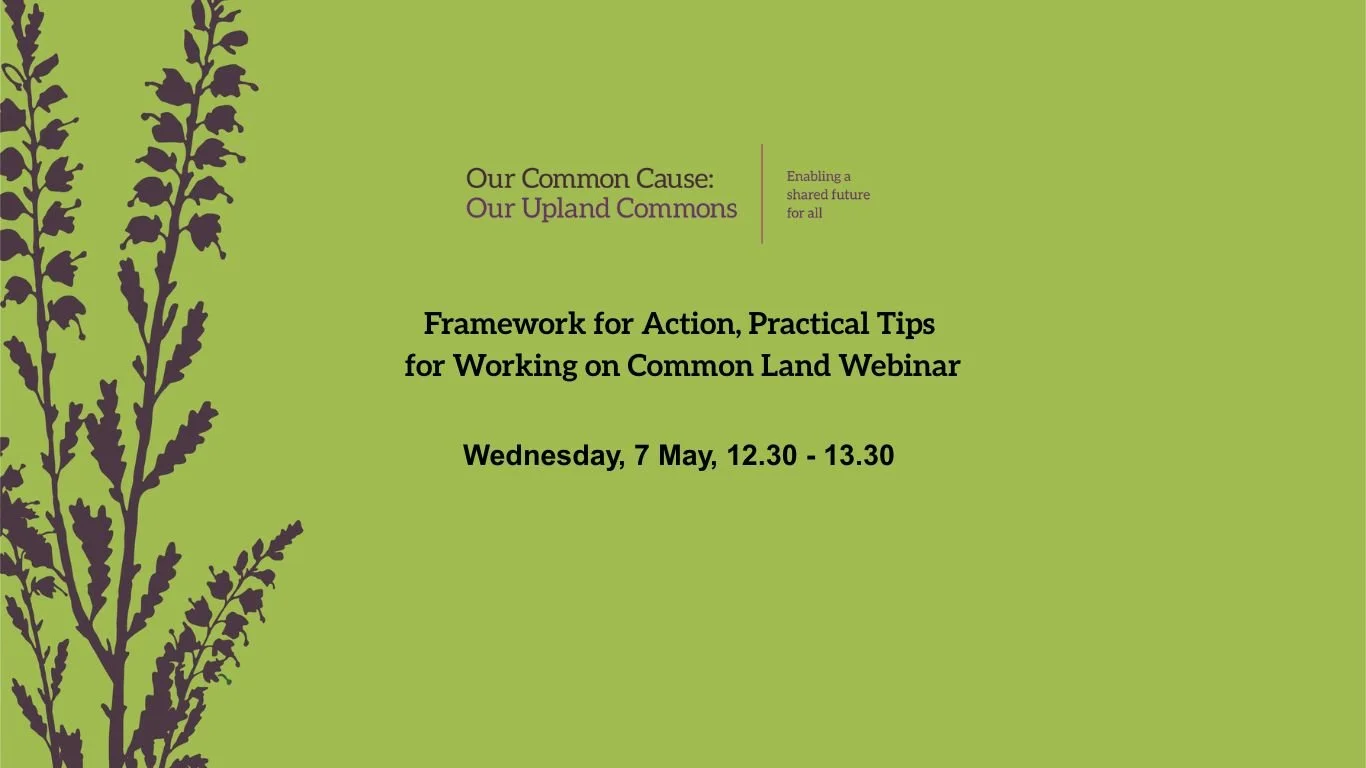 Our Common Cause:
Our Upland Commons

Enabling a shared future for all

Framework for Action, Practical Tips for Working on Common Land Webinar

Wednesday, 7 May, 12.30 - 13.30